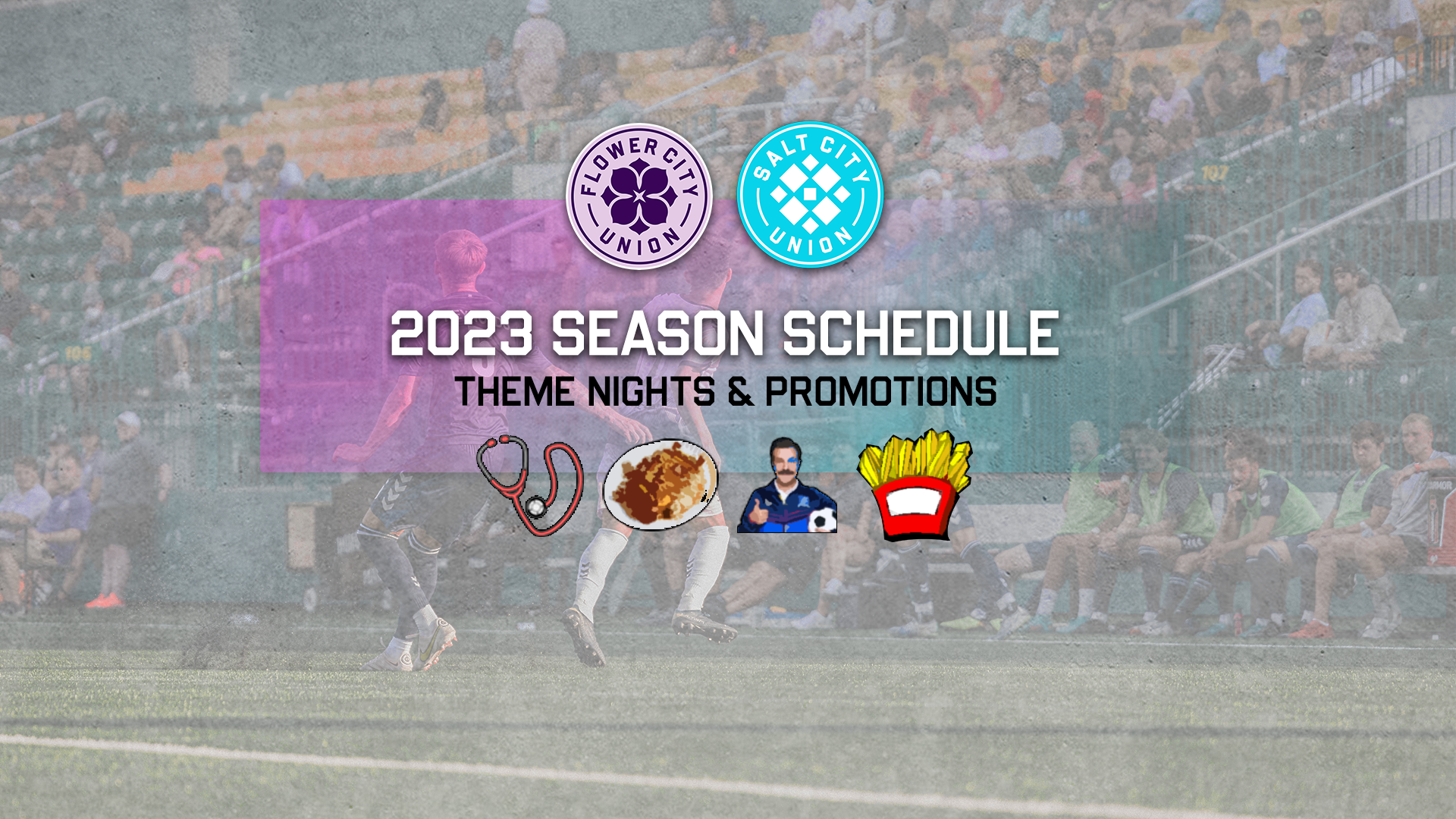 FLOWER CITY UNION

SALT CITY UNION

2023 SEASON SCHEDULE

THEME NIGHTS & PROMOTIONS